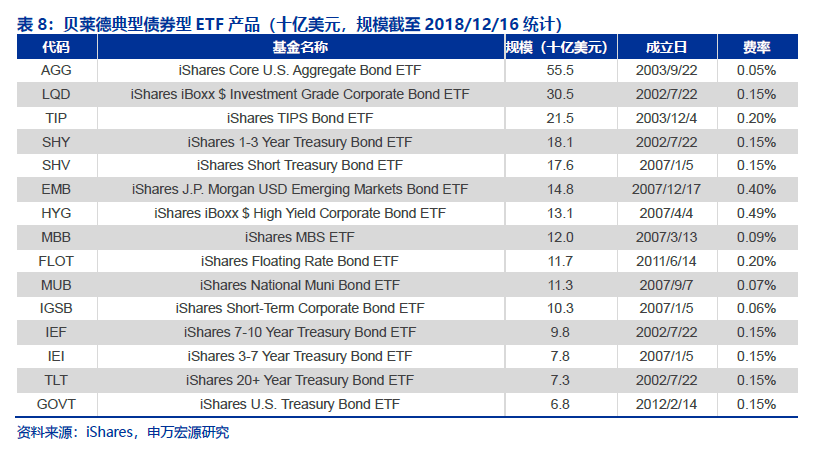 表 8：贝莱德典型债券型 ETF 产品（十亿美元，规模截至 2018/12/16 统计）

| 代码 | 基金名称 | 规模（十亿美元） | 成立日 | 费率 |
|---|---|---|---|---|
| AGG | iShares Core U.S. Aggregate Bond ETF | 55.5 | 2003/9/22 | 0.05% |
| LQD | iShares iBoxx $ Investment Grade Corporate Bond ETF | 30.5 | 2002/7/22 | 0.15% |
| TIP | iShares TIPS Bond ETF | 21.5 | 2003/12/4 | 0.20% |
| SHY | iShares 1-3 Year Treasury Bond ETF | 18.1 | 2002/7/22 | 0.15% |
| SHV | iShares Short Treasury Bond ETF | 17.6 | 2007/1/5 | 0.15% |
| EMB | iShares J.P. Morgan USD Emerging Markets Bond ETF | 14.8 | 2007/12/17 | 0.40% |
| HYG | iShares iBoxx $ High Yield Corporate Bond ETF | 13.1 | 2007/4/4 | 0.49% |
| MBB | iShares MBS ETF | 12.0 | 2007/3/13 | 0.09% |
| FLOT | iShares Floating Rate Bond ETF | 11.7 | 2011/6/14 | 0.20% |
| MUB | iShares National Muni Bond ETF | 11.3 | 2007/9/7 | 0.07% |
| IGSB | iShares Short-Term Corporate Bond ETF | 10.3 | 2007/1/5 | 0.06% |
| IEF | iShares 7-10 Year Treasury Bond ETF | 9.8 | 2002/7/22 | 0.15% |
| IEI | iShares 3-7 Year Treasury Bond ETF | 7.8 | 2007/1/5 | 0.15% |
| TLT | iShares 20+ Year Treasury Bond ETF | 7.3 | 2002/7/22 | 0.15% |
| GOVT | iShares U.S. Treasury Bond ETF | 6.8 | 2012/2/14 | 0.15% |

资料来源：iShares，申万宏源研究